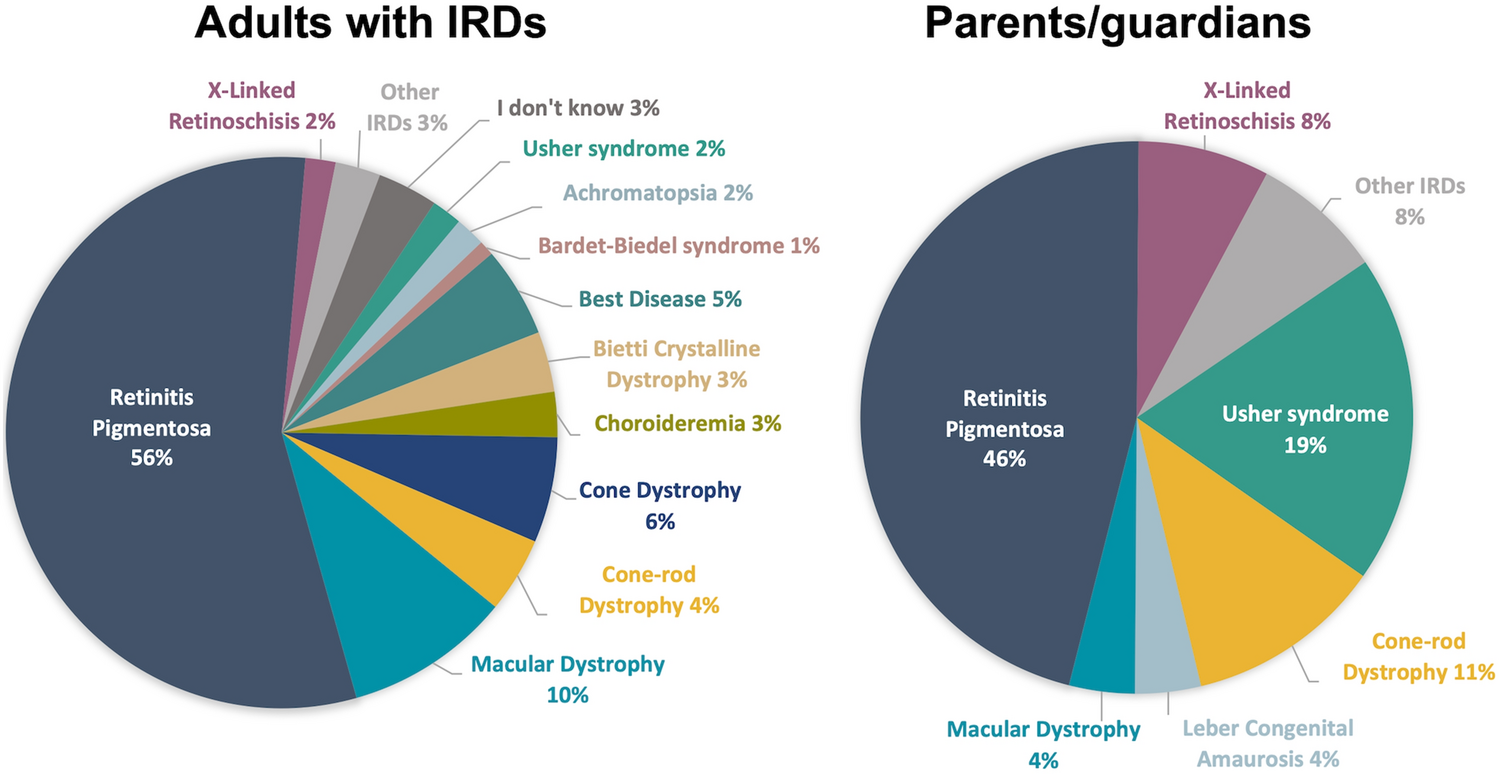 Adults with IRDs

X-Linked Retinoschisis 2%

Other IRDs 3%

I don't know 3%

Usher syndrome 2%

Achromatopsia 2%

Bardet-Biedel syndrome 1%

Best Disease 5%

Bietti Crystalline Dystrophy 3%

Choroideremia 3%

Cone Dystrophy 6%

Cone-rod Dystrophy 4%

Macular Dystrophy 10%

Retinitis Pigmentosa 56%

Parents/guardians

X-Linked Retinoschisis 8%

Other IRDs 8%

Usher syndrome 19%

Cone-rod Dystrophy 11%

Leber Congenital Amaurosis 4%

Macular Dystrophy 4%

Retinitis Pigmentosa 46%